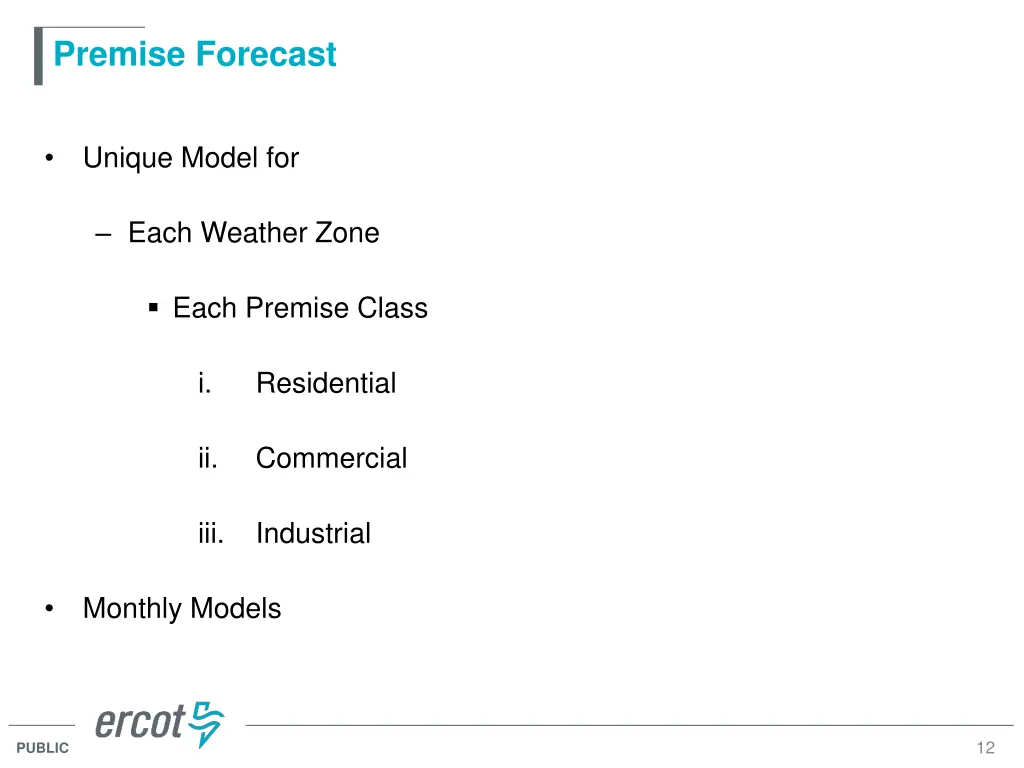 Premise Forecast

• Unique Model for

– Each Weather Zone

▪ Each Premise Class

i. Residential

ii. Commercial

iii. Industrial

• Monthly Models

ercot

PUBLIC

12